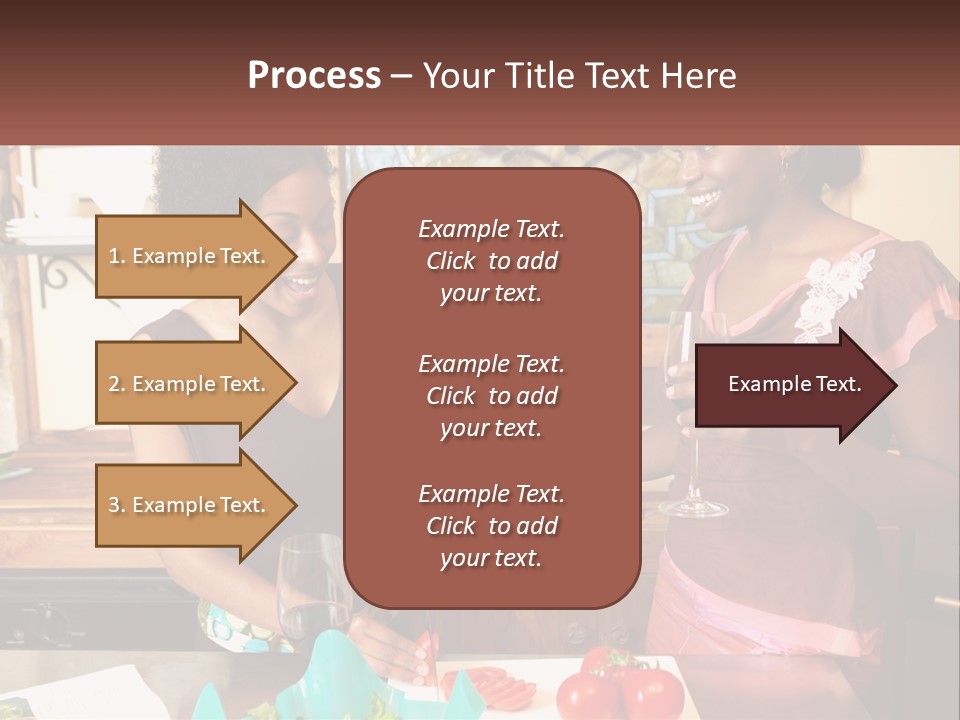 Process – Your Title Text Here

1. Example Text.

2. Example Text.

3. Example Text.

Example Text. Click to add your text.

Example Text. Click to add your text.

Example Text. Click to add your text.

Example Text.